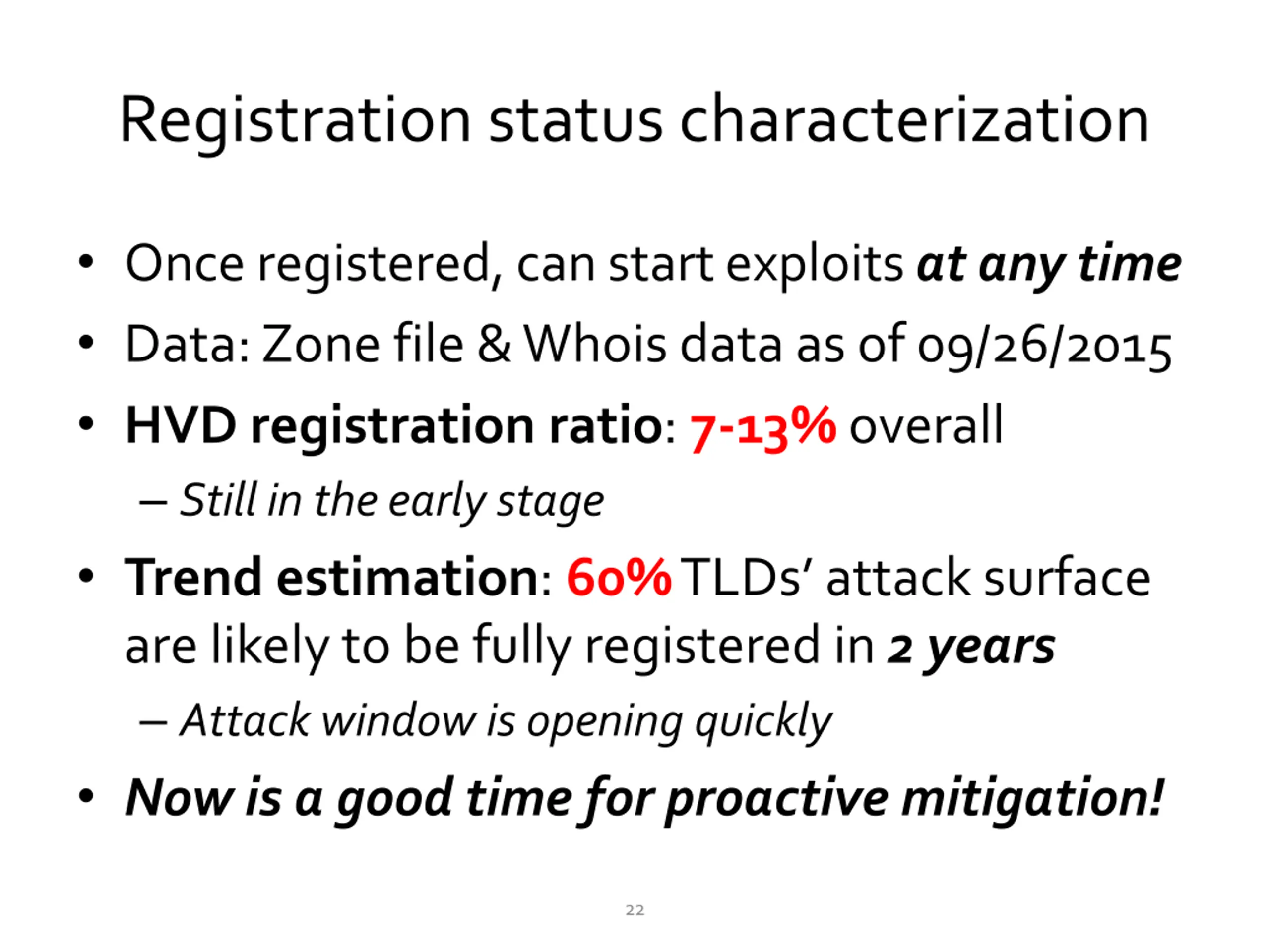 Registration status characterization

• Once registered, can start exploits at any time
• Data: Zone file & Whois data as of 09/26/2015
• HVD registration ratio: 7-13% overall
  – Still in the early stage
• Trend estimation: 60% TLDs' attack surface are likely to be fully registered in 2 years
  – Attack window is opening quickly
• Now is a good time for proactive mitigation!

22